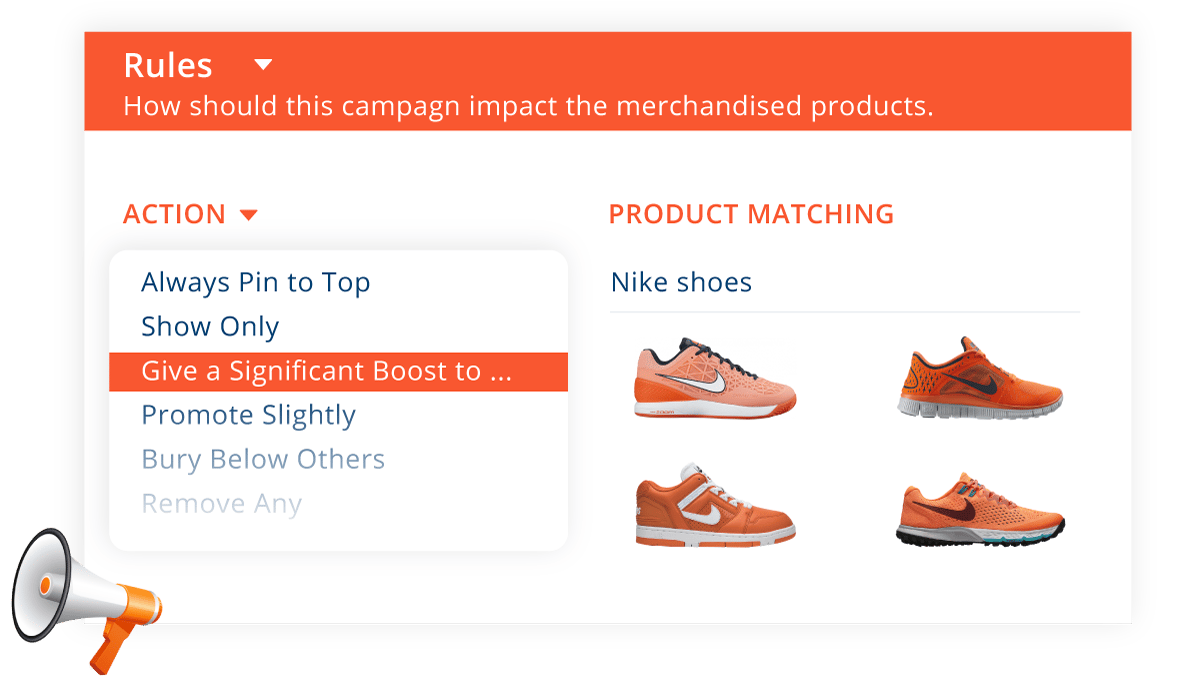 Rules

How should this campagn impact the merchandised products.

ACTION

Always Pin to Top
Show Only
Give a Significant Boost to ...
Promote Slightly
Bury Below Others
Remove Any

PRODUCT MATCHING

Nike shoes